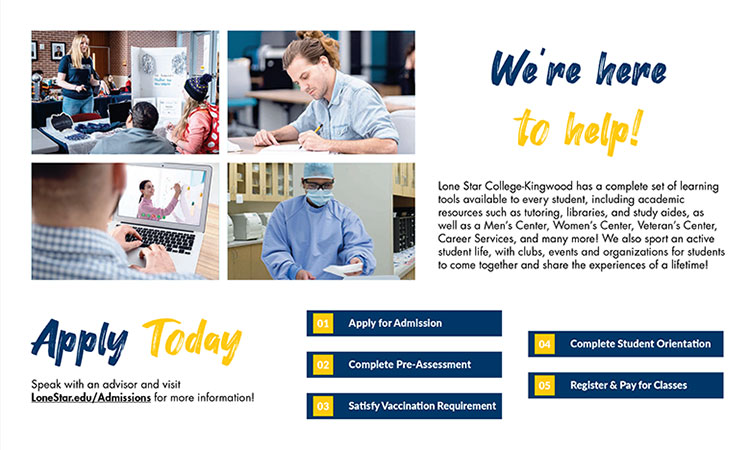 We're here to help!

Lone Star College-Kingwood has a complete set of learning tools available to every student, including academic resources such as tutoring, libraries, and study aides, as well as a Men's Center, Women's Center, Veteran's Center, Career Services, and many more! We also sport an active student life, with clubs, events and organizations for students to come together and share the experiences of a lifetime!

Apply Today

Speak with an advisor and visit LoneStar.edu/Admissions for more information!

01 Apply for Admission

02 Complete Pre-Assessment

03 Satisfy Vaccination Requirement

04 Complete Student Orientation

05 Register & Pay for Classes